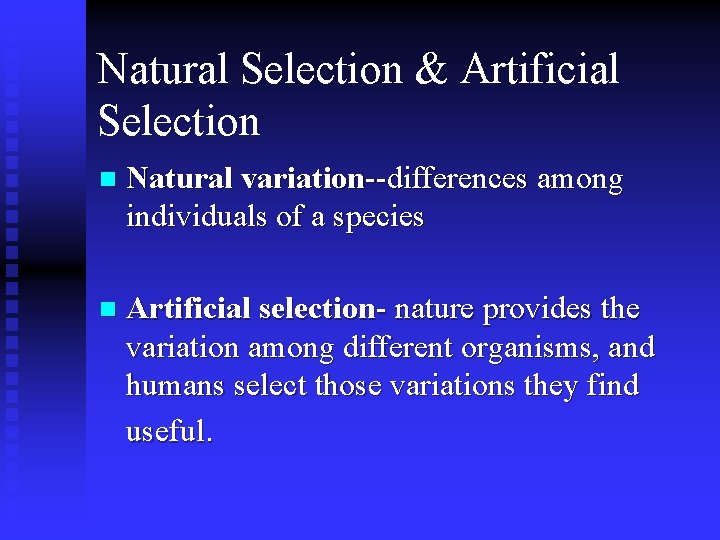 Natural Selection & Artificial Selection

Natural variation--differences among individuals of a species

Artificial selection- nature provides the variation among different organisms, and humans select those variations they find useful.